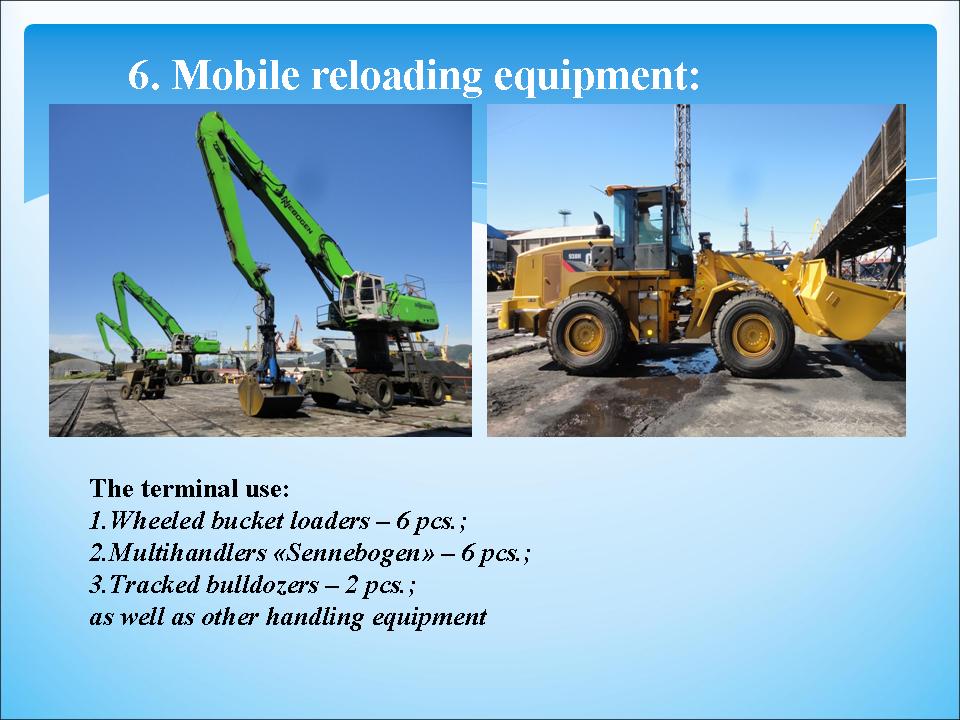 6. Mobile reloading equipment:

SENNEBOGEN

The terminal use:
1.Wheeled bucket loaders – 6 pcs.;
2.Multihandlers «Sennebogen» – 6 pcs.;
3.Tracked bulldozers – 2 pcs.;
as well as other handling equipment